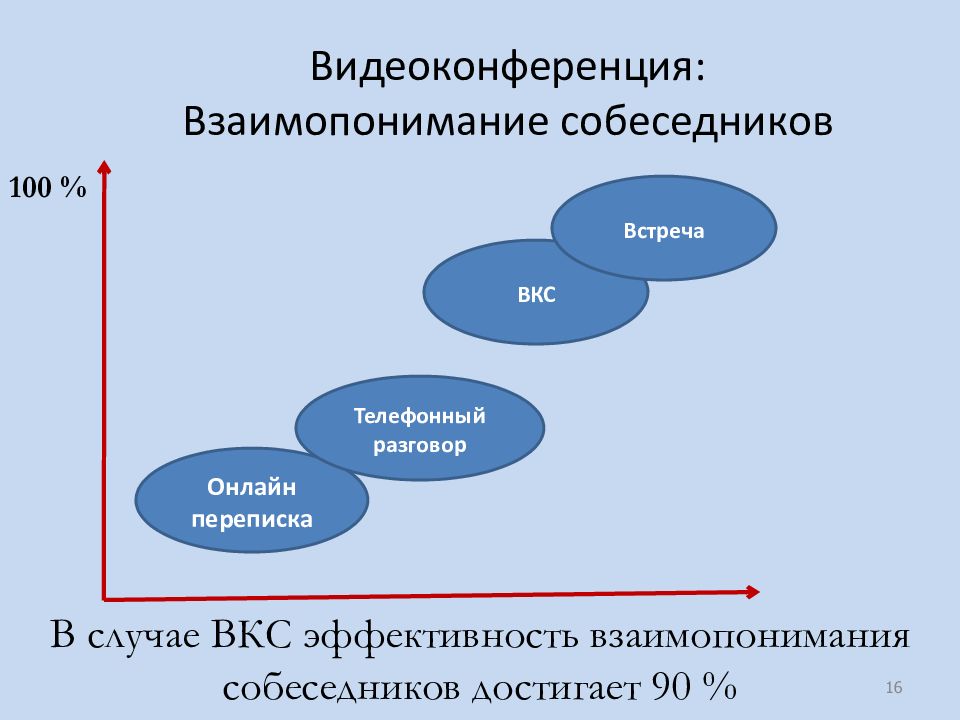 Видеоконференция:
Взаимопонимание собеседников

100 %

Встреча

ВКС

Телефонный разговор

Онлайн переписка

В случае ВКС эффективность взаимопонимания собеседников достигает 90 %

16